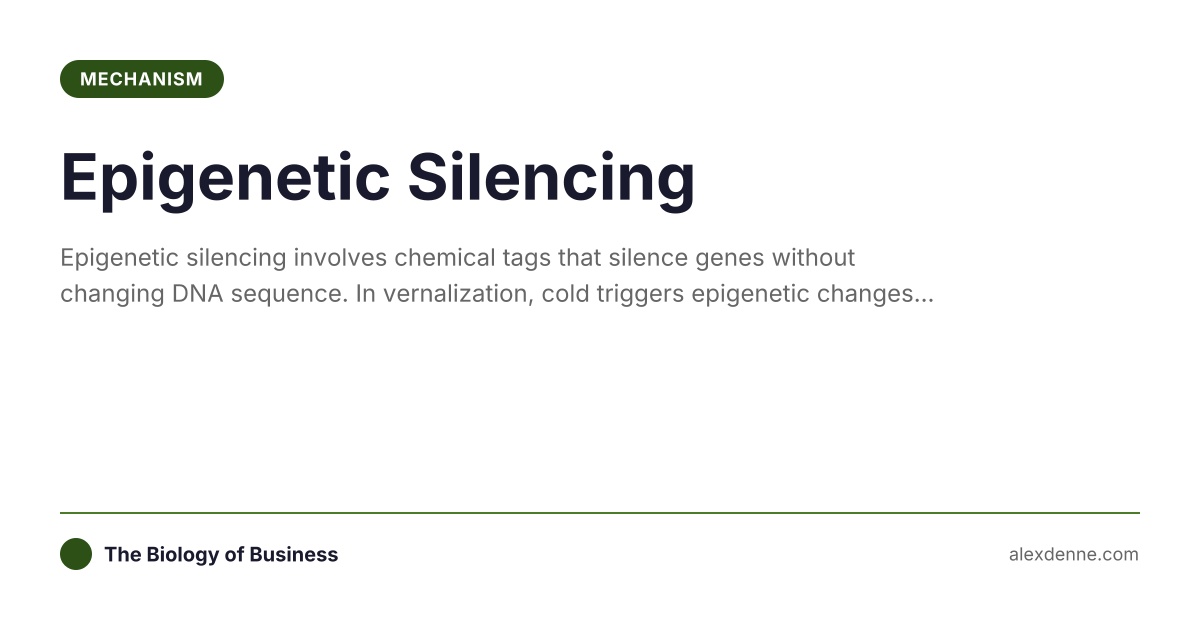 MECHANISM

Epigenetic Silencing

Epigenetic silencing involves chemical tags that silence genes without changing DNA sequence. In vernalization, cold triggers epigenetic changes...

The Biology of Business

alexdenne.com